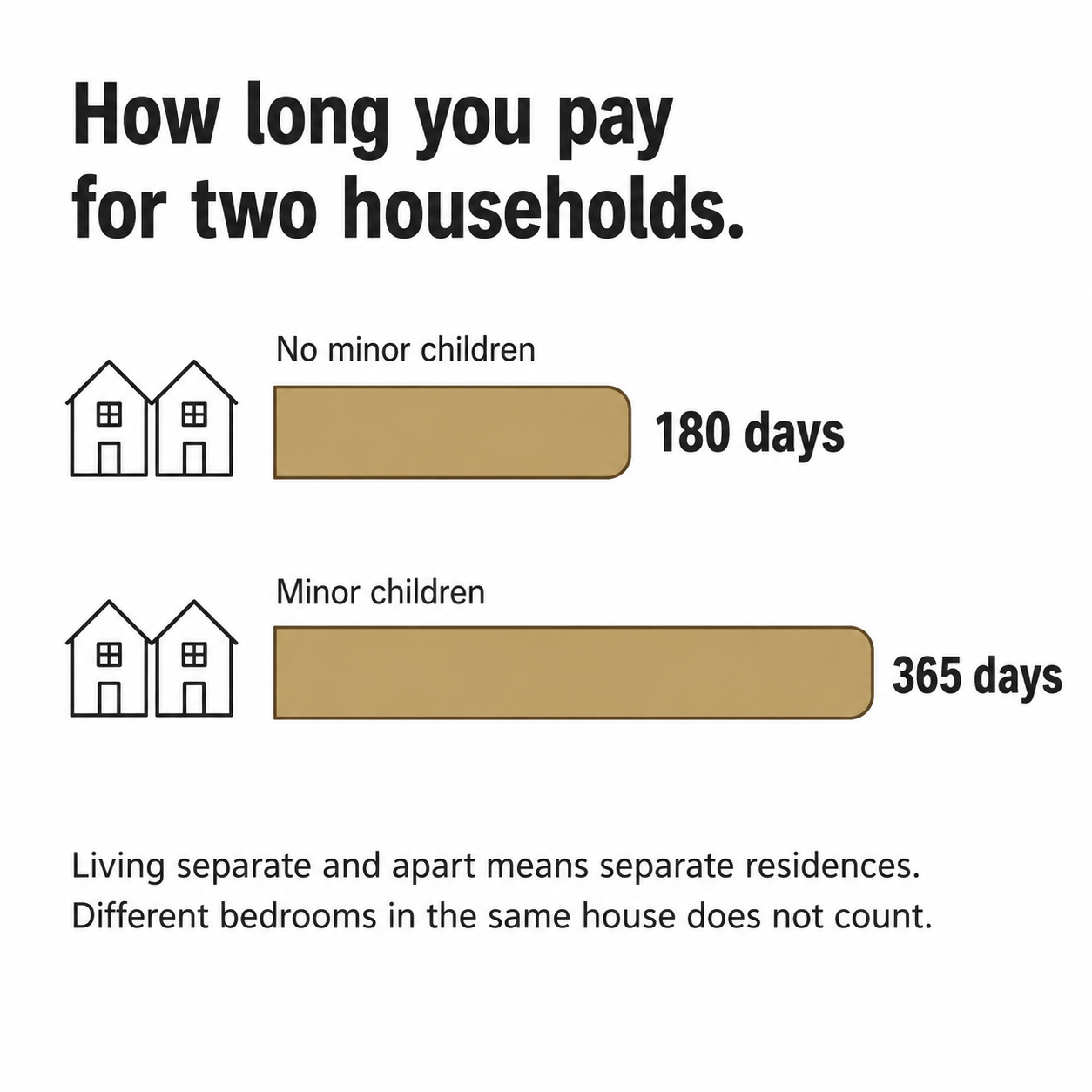 How long you pay for two households.

No minor children

180 days

Minor children

365 days

Living separate and apart means separate residences. Different bedrooms in the same house does not count.